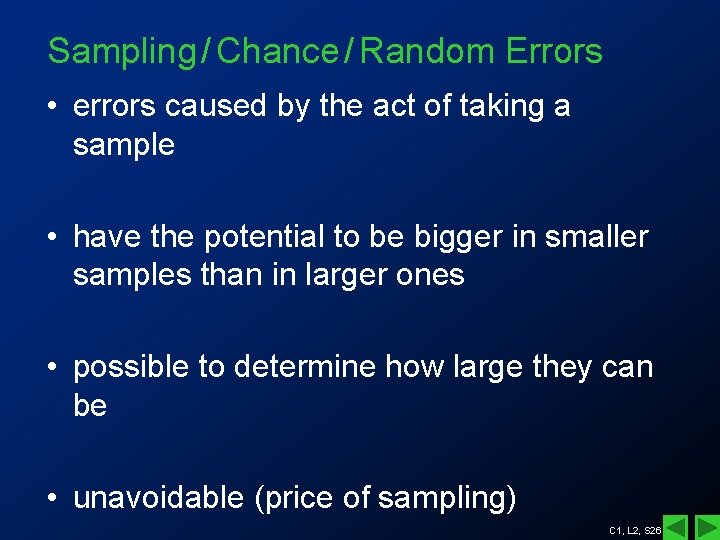 Sampling / Chance / Random Errors

• errors caused by the act of taking a sample

• have the potential to be bigger in smaller samples than in larger ones

• possible to determine how large they can be

• unavoidable (price of sampling)

C1, L2, S26